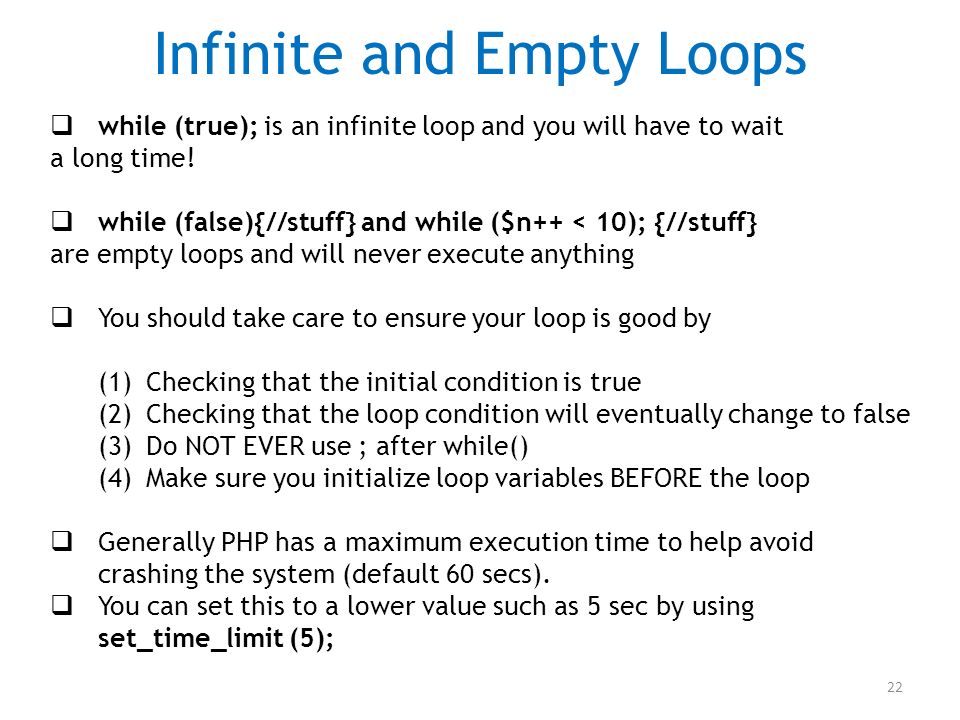 Infinite and Empty Loops

❑ while (true); is an infinite loop and you will have to wait a long time!

❑ while (false){//stuff} and while ($n++ < 10); {//stuff} are empty loops and will never execute anything

❑ You should take care to ensure your loop is good by

(1) Checking that the initial condition is true
(2) Checking that the loop condition will eventually change to false
(3) Do NOT EVER use ; after while()
(4) Make sure you initialize loop variables BEFORE the loop

❑ Generally PHP has a maximum execution time to help avoid crashing the system (default 60 secs).
❑ You can set this to a lower value such as 5 sec by using set_time_limit (5);

22